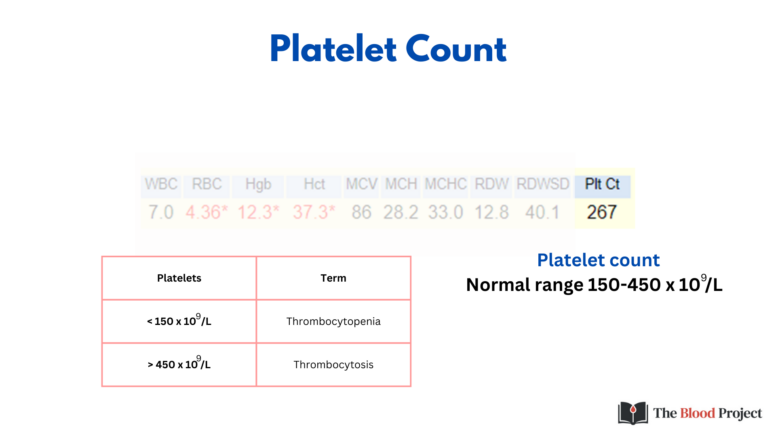 Platelet Count

| WBC | RBC | Hgb | Hct | MCV | MCH | MCHC | RDW | RDWSD | Plt Ct |
|---|---|---|---|---|---|---|---|---|---|
| 7.0 | 4.36* | 12.3* | 37.3* | 86 | 28.2 | 33.0 | 12.8 | 40.1 | 267 |

| Platelets | Term |
|---|---|
| < 150 x $10^9$/L | Thrombocytopenia |
| > 450 x $10^9$/L | Thrombocytosis |

Platelet count
Normal range 150-450 x $10^9$/L

The Blood Project